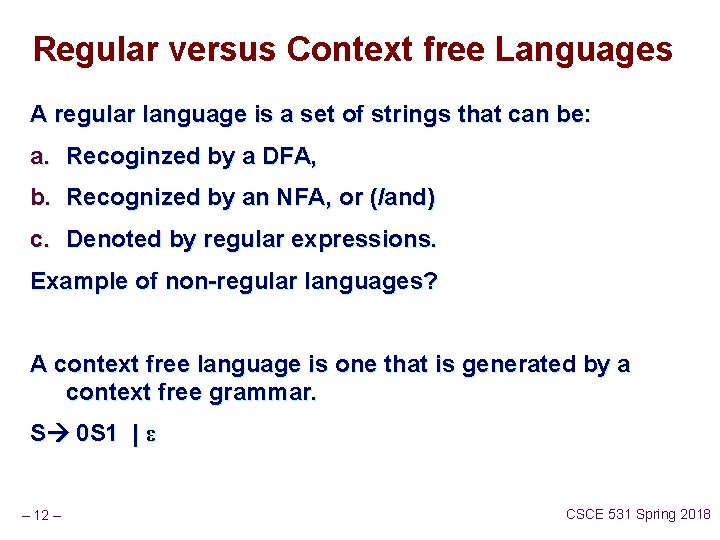 Regular versus Context free Languages

A regular language is a set of strings that can be:

a. Recoginzed by a DFA,

b. Recognized by an NFA, or (/and)

c. Denoted by regular expressions.

Example of non-regular languages?

A context free language is one that is generated by a context free grammar.

$S \rightarrow 0S1 \mid \varepsilon$

– 12 –

CSCE 531 Spring 2018